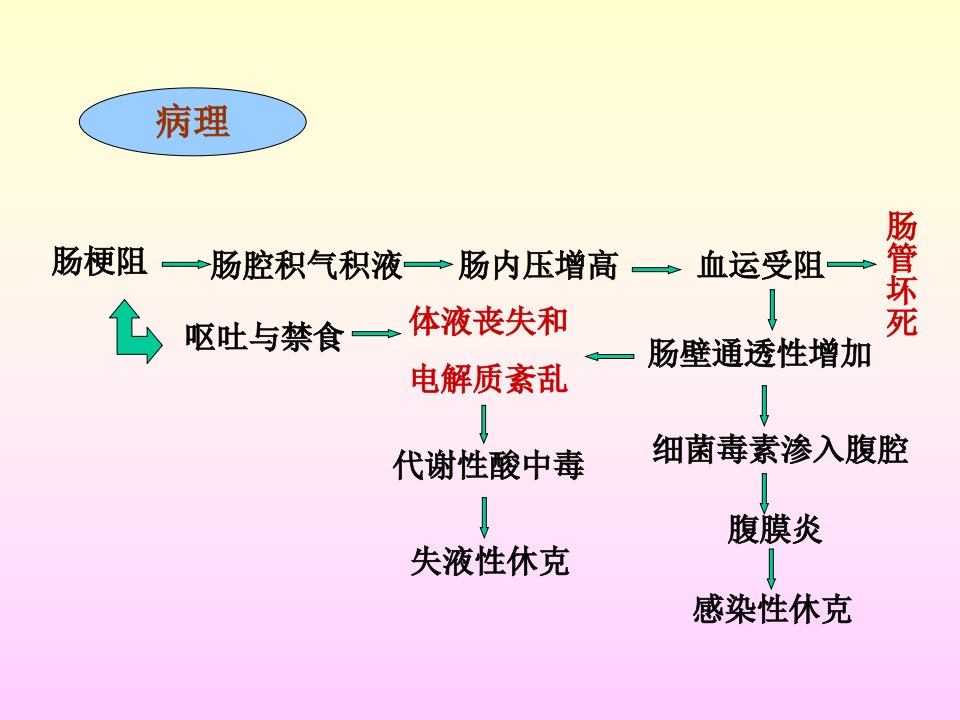 病理

肠梗阻

肠腔积气积液

肠内压增高

血运受阻

肠管坏死

呕吐与禁食

体液丧失和电解质紊乱

肠壁通透性增加

代谢性酸中毒

失液性休克

细菌毒素渗入腹腔

腹膜炎

感染性休克